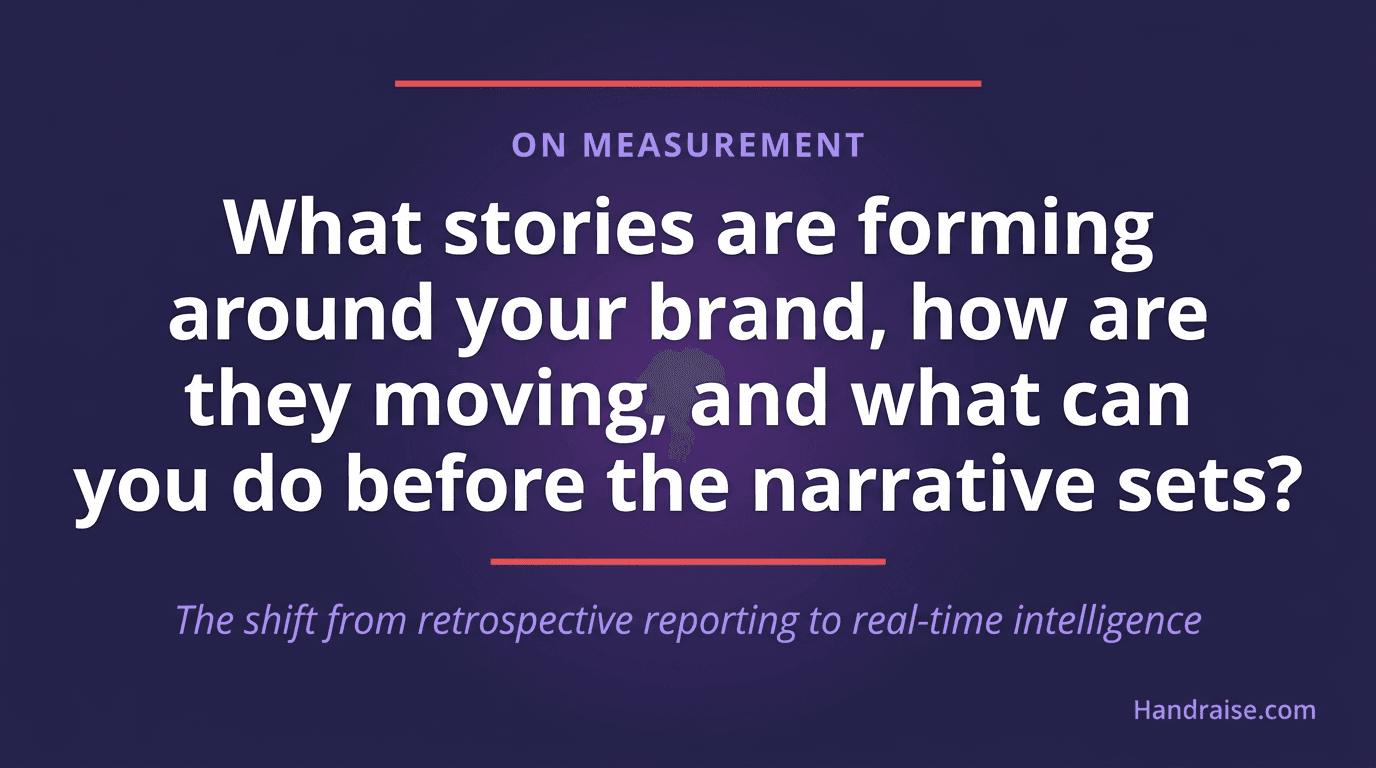 ON MEASUREMENT

What stories are forming around your brand, how are they moving, and what can you do before the narrative sets?

The shift from retrospective reporting to real-time intelligence

Handraise.com